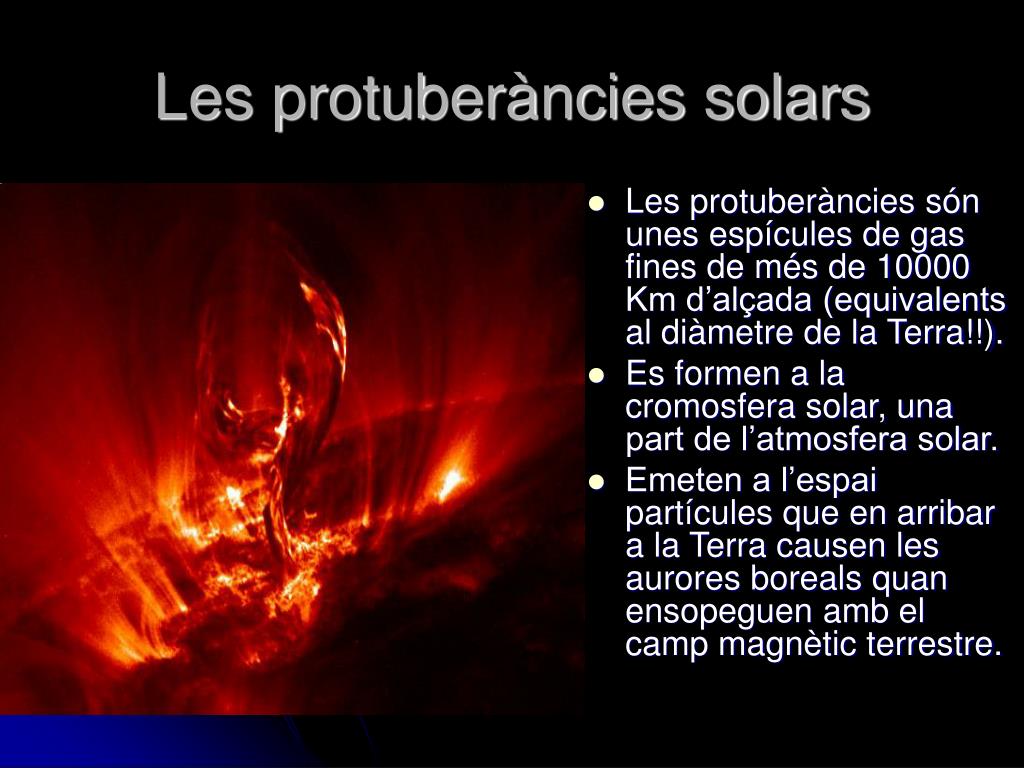 Les protuberàncies solars

- Les protuberàncies són unes espícules de gas fines de més de 10000 Km d’alçada (equivalents al diàmetre de la Terra!!).
- Es formen a la cromosfera solar, una part de l’atmosfera solar.
- Emeten a l’espai partícules que en arribar a la Terra causen les aurores boreals quan ensopeguen amb el camp magnètic terrestre.